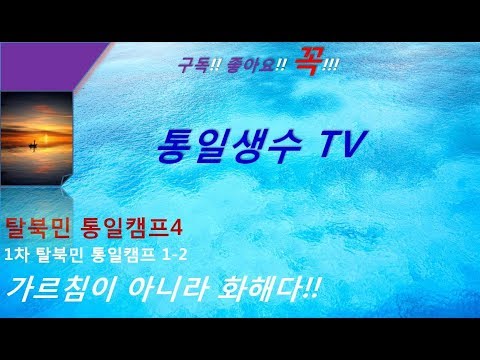 구독!! 좋아요!! 꼭!!!

통일생수 TV

탈북민 통일캠프4

1차 탈북민 통일캠프 1-2

가르침이 아니라 화해다!!